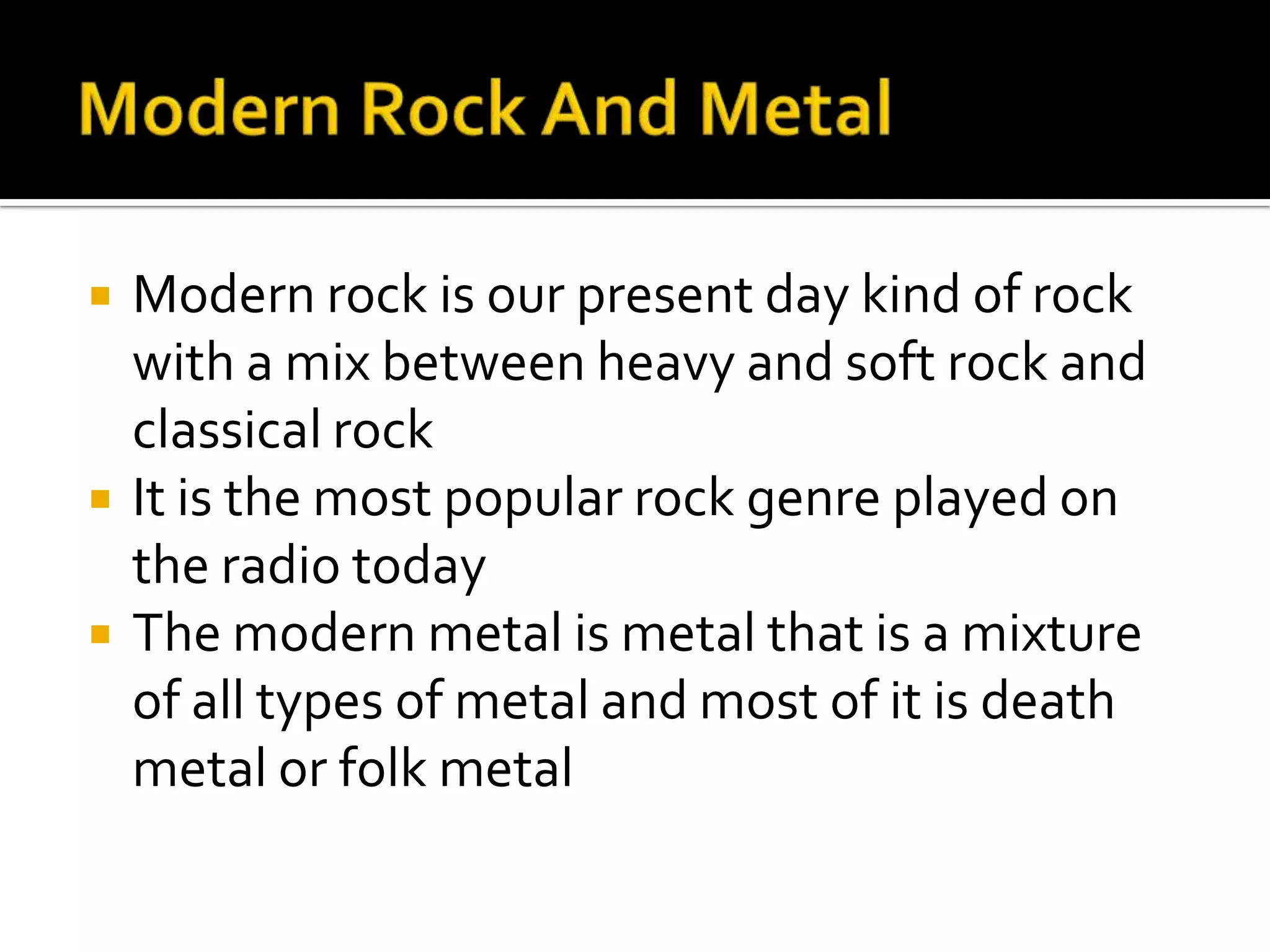 Modern Rock And Metal

- Modern rock is our present day kind of rock with a mix between heavy and soft rock and classical rock
- It is the most popular rock genre played on the radio today
- The modern metal is metal that is a mixture of all types of metal and most of it is death metal or folk metal